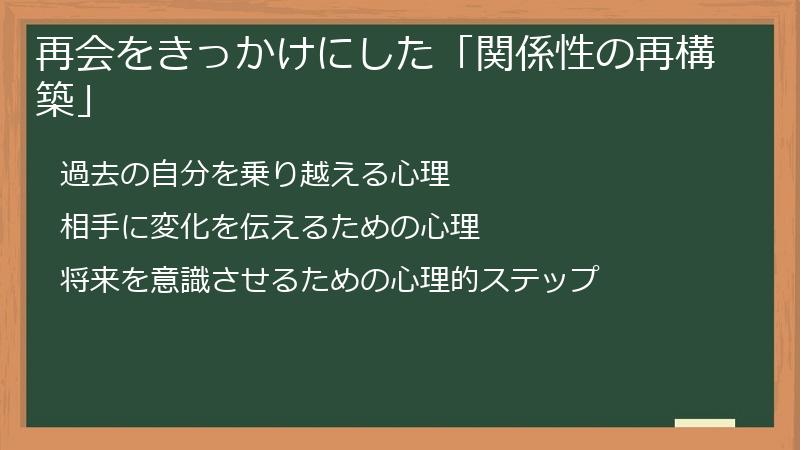 再会をきっかけにした「関係性の再構築」

過去の自分を乗り越える心理

相手に変化を伝えるための心理

将来を意識させるための心理的ステップ